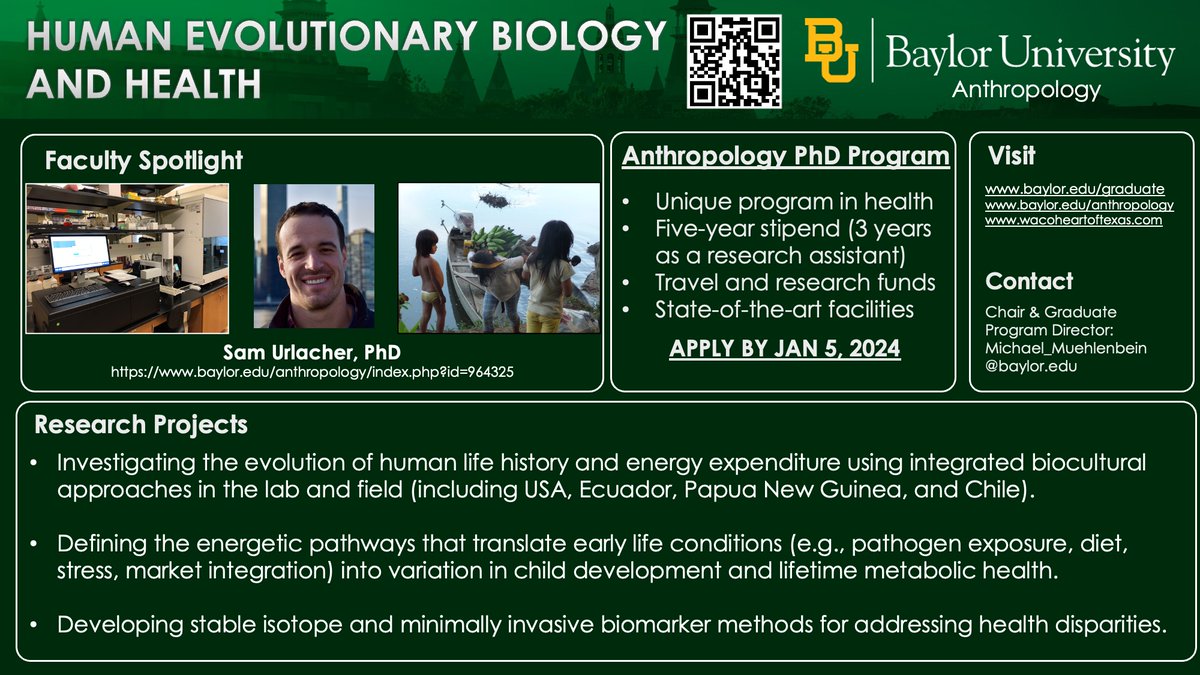 HUMAN EVOLUTIONARY BIOLOGY AND HEALTH

BU Baylor University
Anthropology

Faculty Spotlight

Sam Urlacher, PhD
https://www.baylor.edu/anthropology/index.php?id=964325

Anthropology PhD Program

• Unique program in health
• Five-year stipend (3 years as a research assistant)
• Travel and research funds
• State-of-the-art facilities

APPLY BY JAN 5, 2024

Visit

www.baylor.edu/graduate
www.baylor.edu/anthropology
www.wacoheartoftexas.com

Contact

Chair & Graduate Program Director: Michael_Muehlenbein @baylor.edu

Research Projects

• Investigating the evolution of human life history and energy expenditure using integrated biocultural approaches in the lab and field (including USA, Ecuador, Papua New Guinea, and Chile).

• Defining the energetic pathways that translate early life conditions (e.g., pathogen exposure, diet, stress, market integration) into variation in child development and lifetime metabolic health.

• Developing stable isotope and minimally invasive biomarker methods for addressing health disparities.